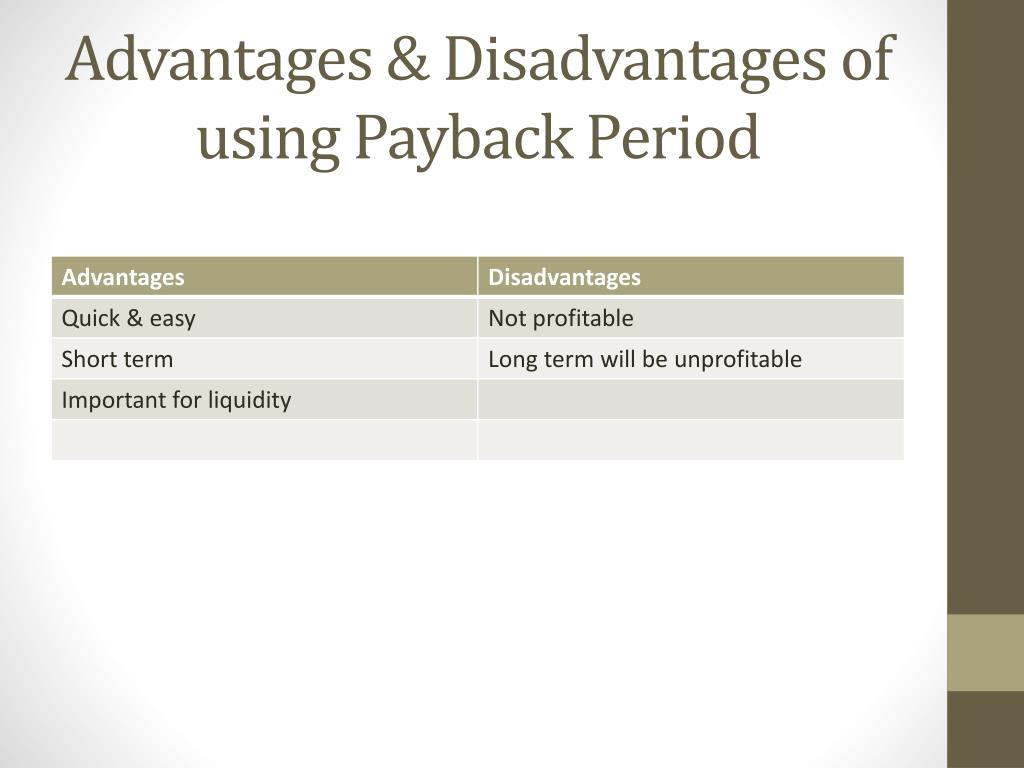 Advantages & Disadvantages of using Payback Period

| Advantages | Disadvantages |
|---|---|
| Quick & easy | Not profitable |
| Short term | Long term will be unprofitable |
| Important for liquidity | |
| | |